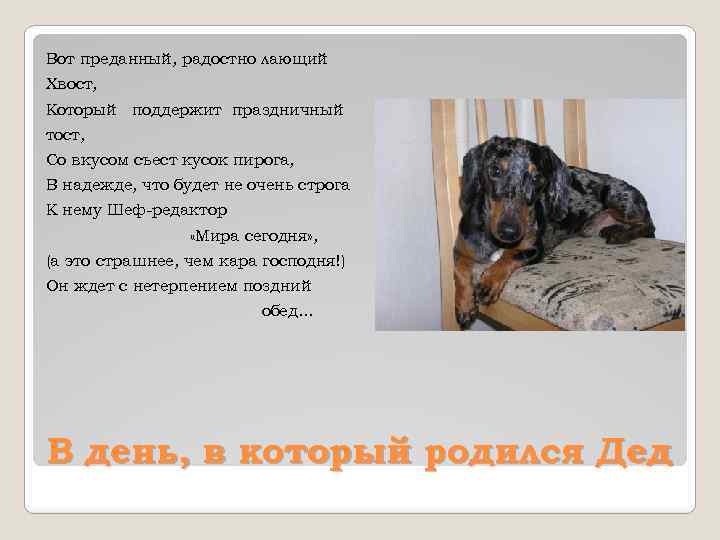 Вот преданный, радостно лающий Хвост,
Который поддержит праздничный тост,
Со вкусом съест кусок пирога,
В надежде, что будет не очень строга
К нему Шеф-редактор
«Мира сегодня»,
(а это страшнее, чем кара господня!)
Он ждет с нетерпением поздний
обед...

В день, в который родился Дед